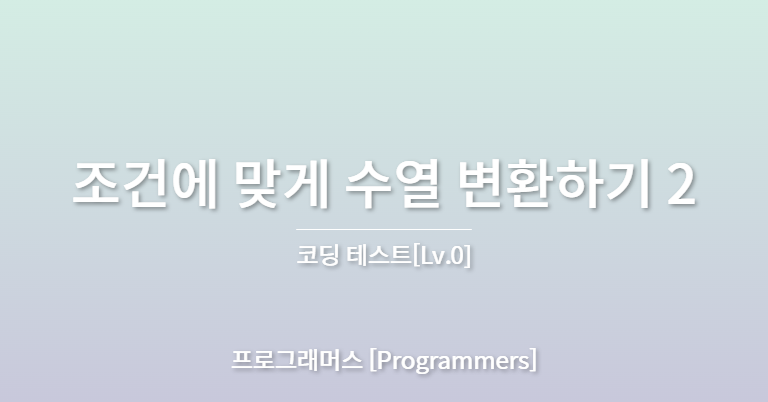 조건에 맞게 수열 변환하기 2

코딩 테스트[Lv.0]

프로그래머스 [Programmers]